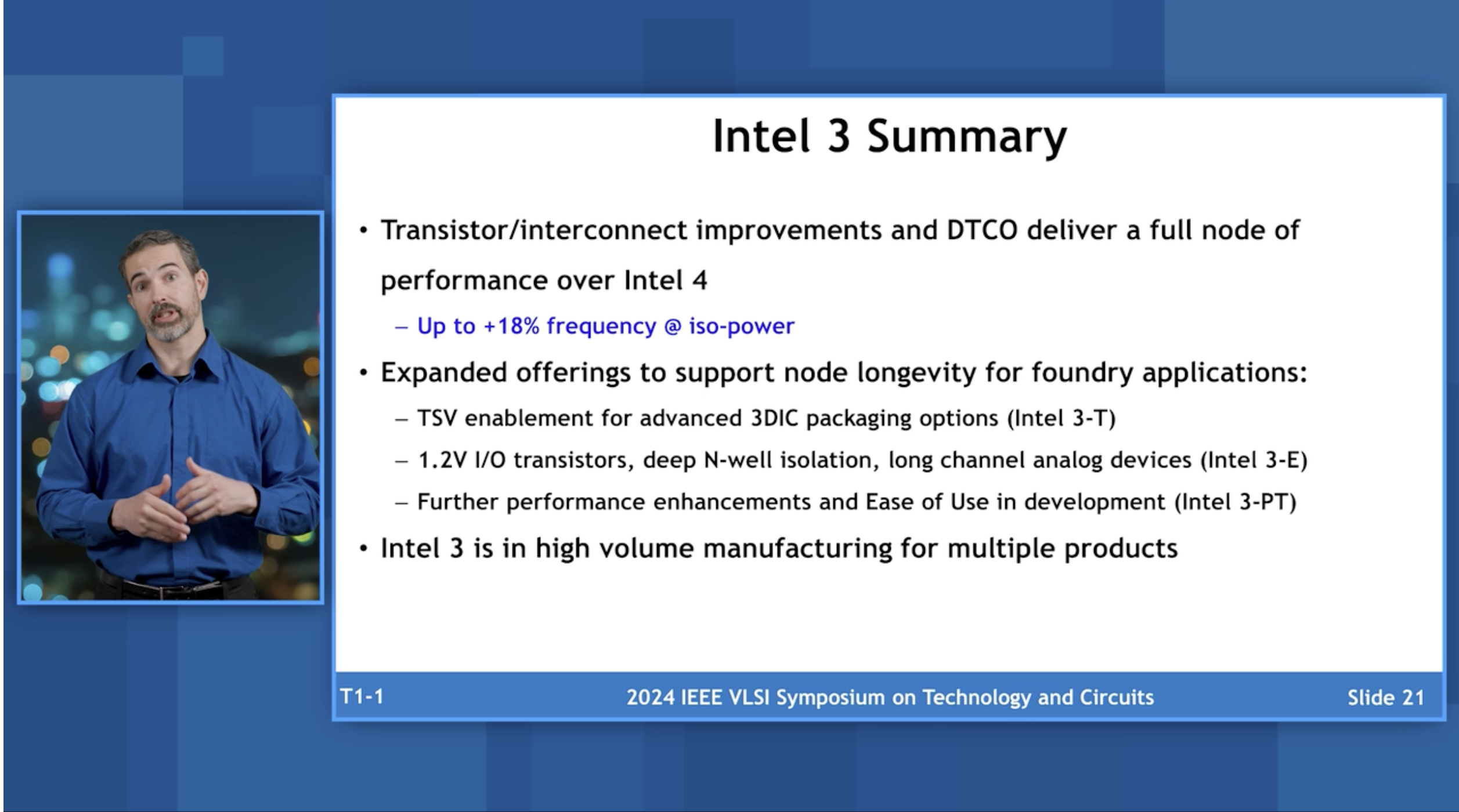 Intel 3 Summary

• Transistor/interconnect improvements and DTCO deliver a full node of performance over Intel 4

– Up to +18% frequency @ iso-power

• Expanded offerings to support node longevity for foundry applications:

– TSV enablement for advanced 3DIC packaging options (Intel 3-T)

– 1.2V I/O transistors, deep N-well isolation, long channel analog devices (Intel 3-E)

– Further performance enhancements and Ease of Use in development (Intel 3-PT)

• Intel 3 is in high volume manufacturing for multiple products

T1-1 2024 IEEE VLSI Symposium on Technology and Circuits Slide 21